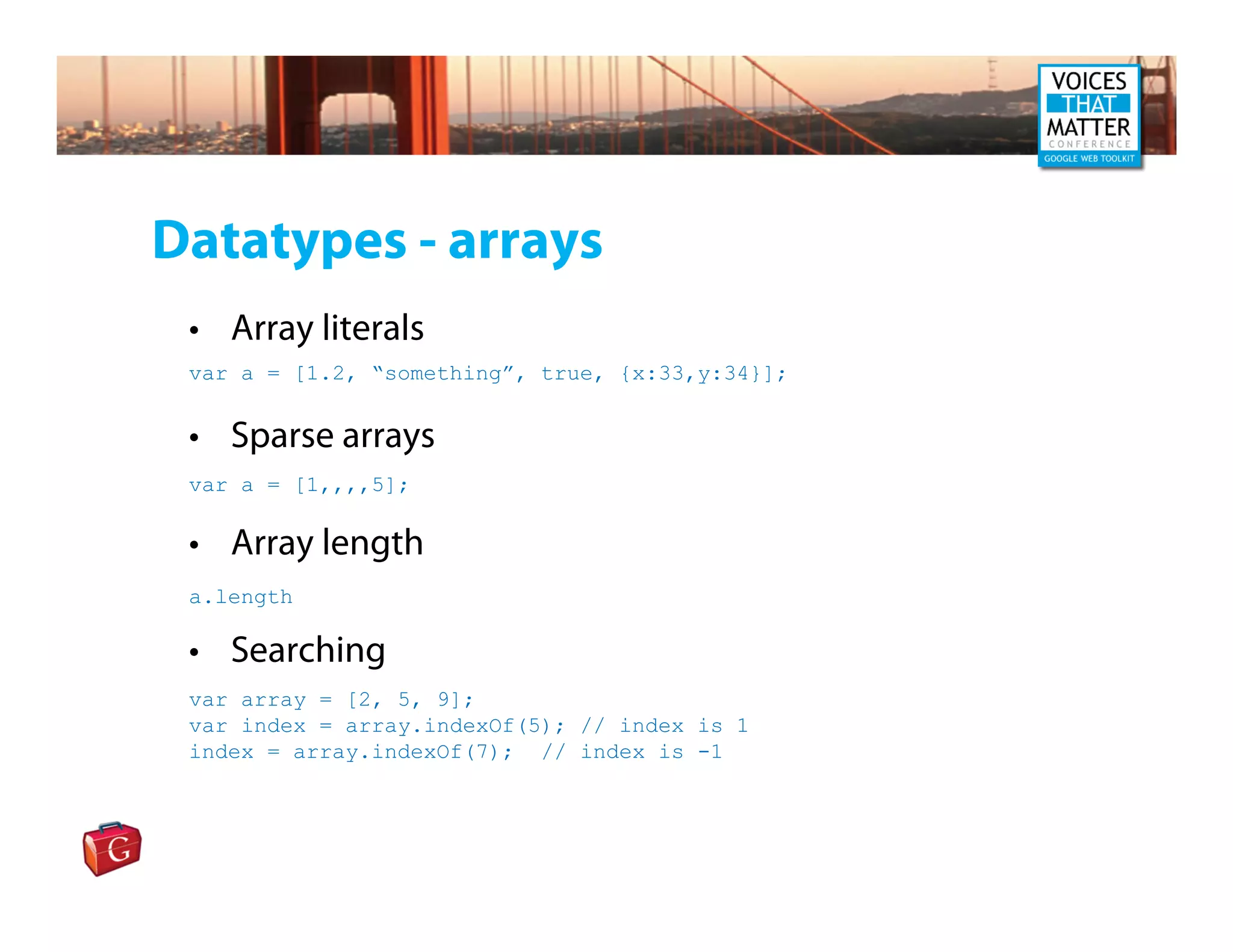 VOICES THAT MATTER CONFERENCE GOOGLE WEB TOOLKIT

Datatypes - arrays

• Array literals

var a = [1.2, “something”, true, {x:33,y:34}];

• Sparse arrays

var a = [1,,,,5];

• Array length

a.length

• Searching

var array = [2, 5, 9];
var index = array.indexOf(5); // index is 1
index = array.indexOf(7);  // index is -1

G